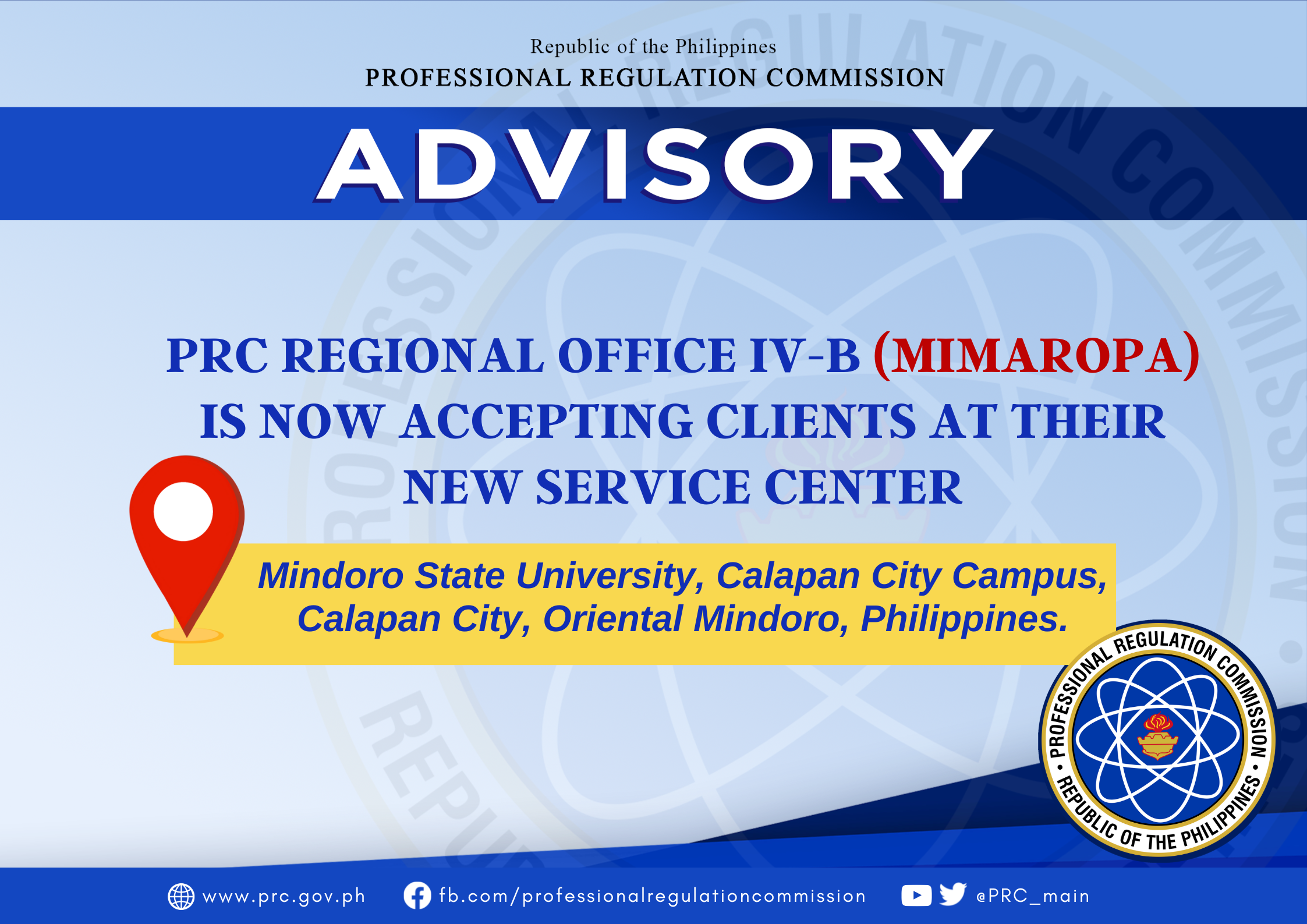 Republic of the Philippines
PROFESSIONAL REGULATION COMMISSION

ADVISORY

PRC REGIONAL OFFICE IV-B (MIMAROPA) IS NOW ACCEPTING CLIENTS AT THEIR NEW SERVICE CENTER

Mindoro State University, Calapan City Campus, Calapan City, Oriental Mindoro, Philippines.

PROFESSIONAL REGULATION COMMISSION • REPUBLIC OF THE PHILIPPINES •

www.prc.gov.ph fb.com/professionalregulationcommission @PRC_main